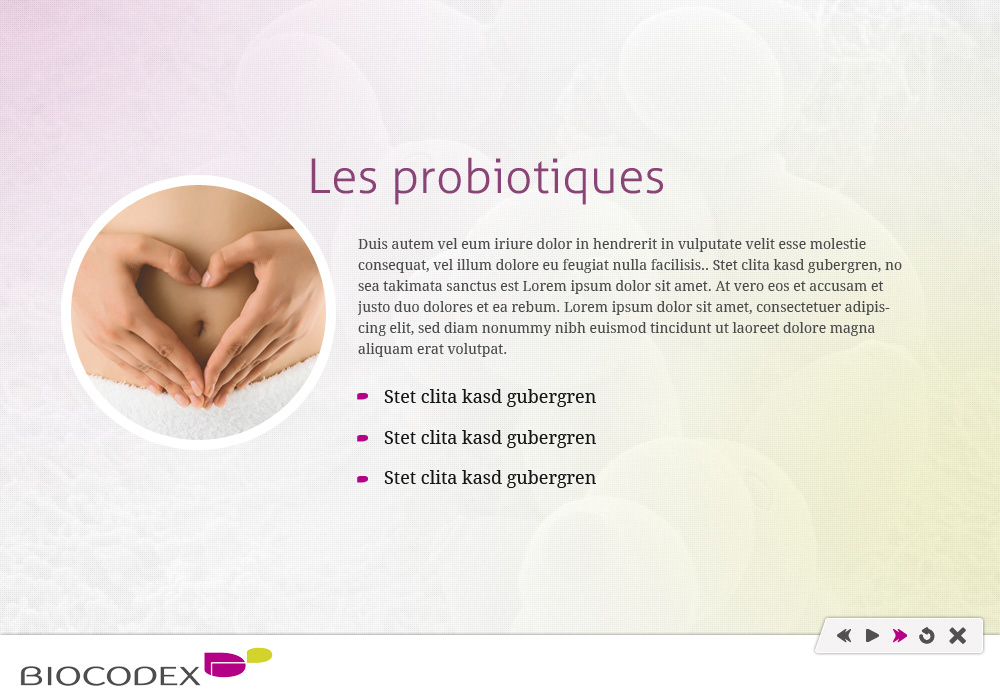 Les probiotiques

Duis autem vel eum iriure dolor in hendrerit in vulputate velit esse molestie consequat, vel illum dolore eu feugiat nulla facilisis.. Stet clita kasd gubergren, no sea takimata sanctus est Lorem ipsum dolor sit amet. At vero eos et accusam et justo duo dolores et ea rebum. Lorem ipsum dolor sit amet, consectetuer adipiscing elit, sed diam nonummy nibh euismod tincidunt ut laoreet dolore magna aliquam erat volutpat.

Stet clita kasd gubergren

Stet clita kasd gubergren

Stet clita kasd gubergren

BIOCODEX